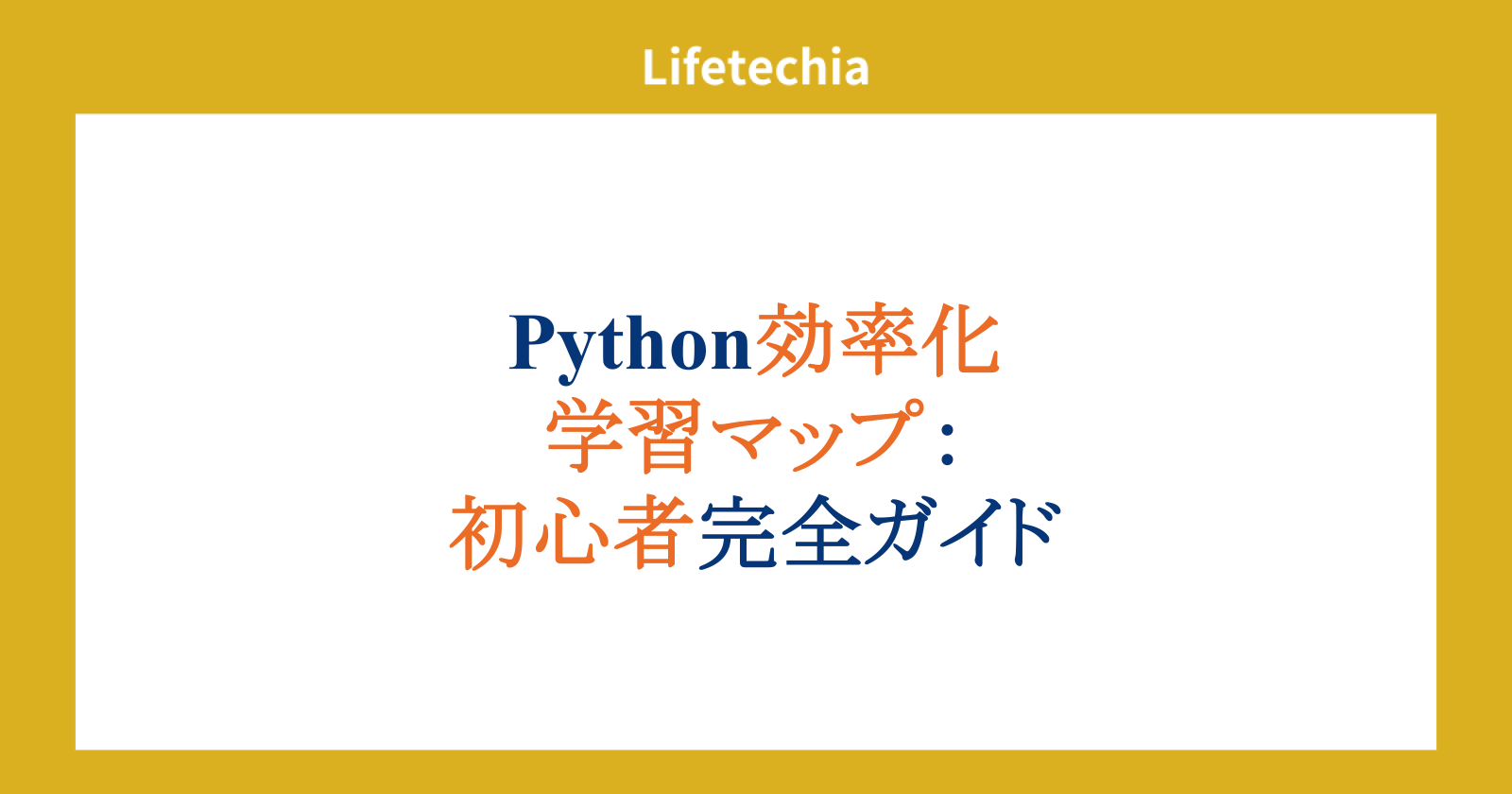 Lifetechia

Python効率化
学習マップ：
初心者完全ガイド